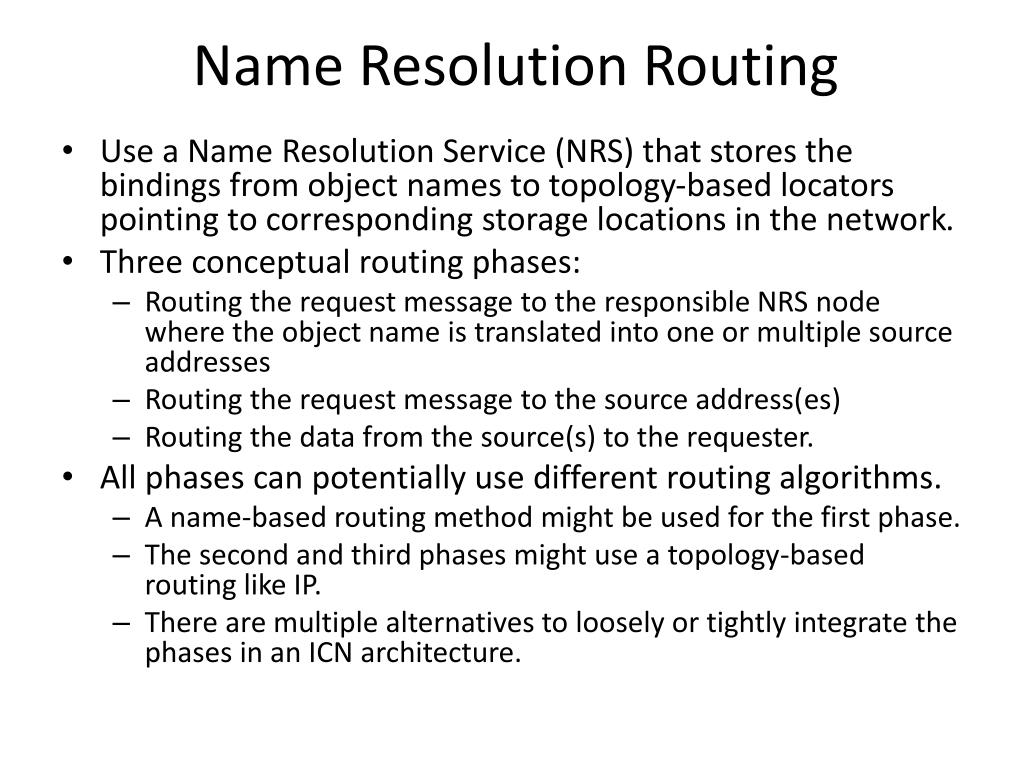 Name Resolution Routing

• Use a Name Resolution Service (NRS) that stores the bindings from object names to topology-based locators pointing to corresponding storage locations in the network.
• Three conceptual routing phases:
– Routing the request message to the responsible NRS node where the object name is translated into one or multiple source addresses
– Routing the request message to the source address(es)
– Routing the data from the source(s) to the requester.
• All phases can potentially use different routing algorithms.
– A name-based routing method might be used for the first phase.
– The second and third phases might use a topology-based routing like IP.
– There are multiple alternatives to loosely or tightly integrate the phases in an ICN architecture.